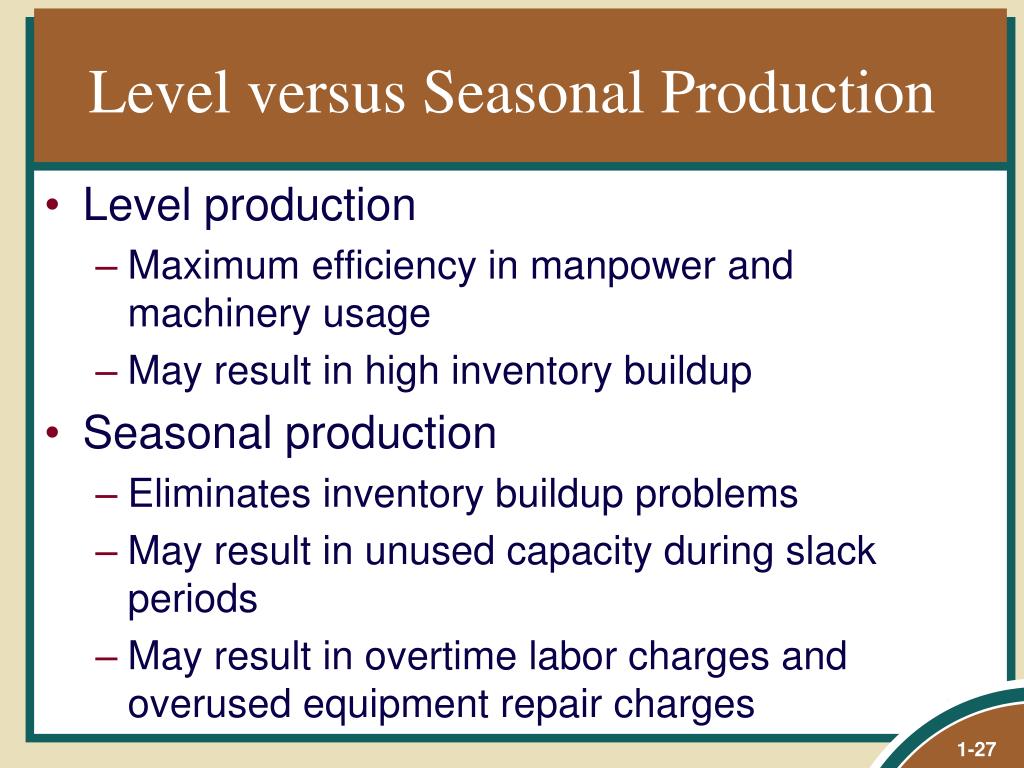 Level versus Seasonal Production

• Level production
– Maximum efficiency in manpower and machinery usage
– May result in high inventory buildup
• Seasonal production
– Eliminates inventory buildup problems
– May result in unused capacity during slack periods
– May result in overtime labor charges and overused equipment repair charges

1-27